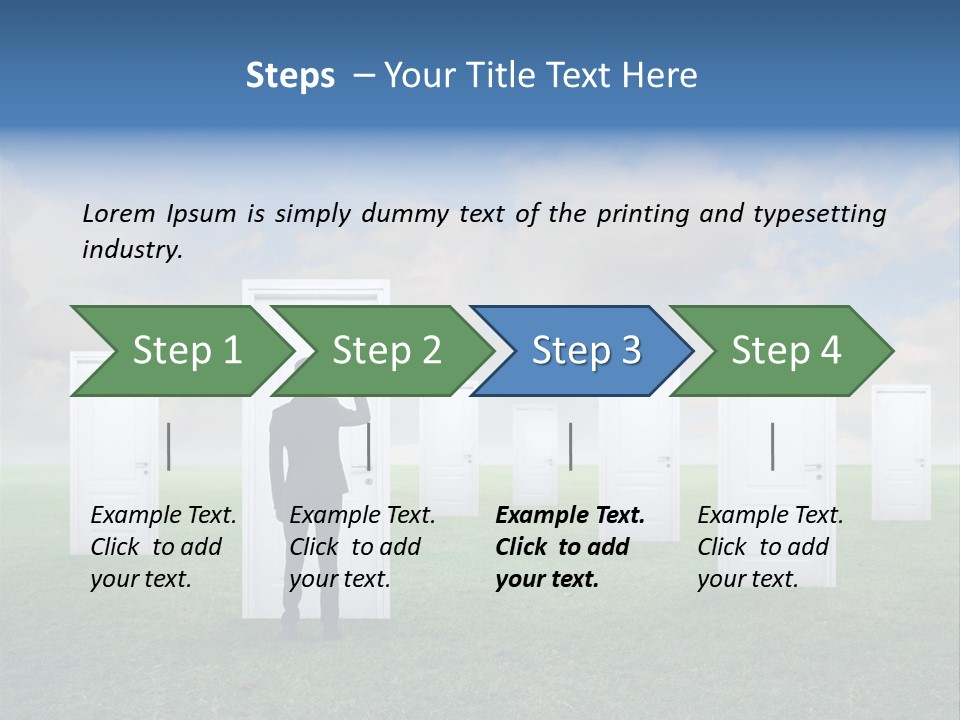 Steps – Your Title Text Here

Lorem Ipsum is simply dummy text of the printing and typesetting industry.

Step 1

Step 2

Step 3

Step 4

Example Text. Click to add your text.

Example Text. Click to add your text.

Example Text. Click to add your text.

Example Text. Click to add your text.